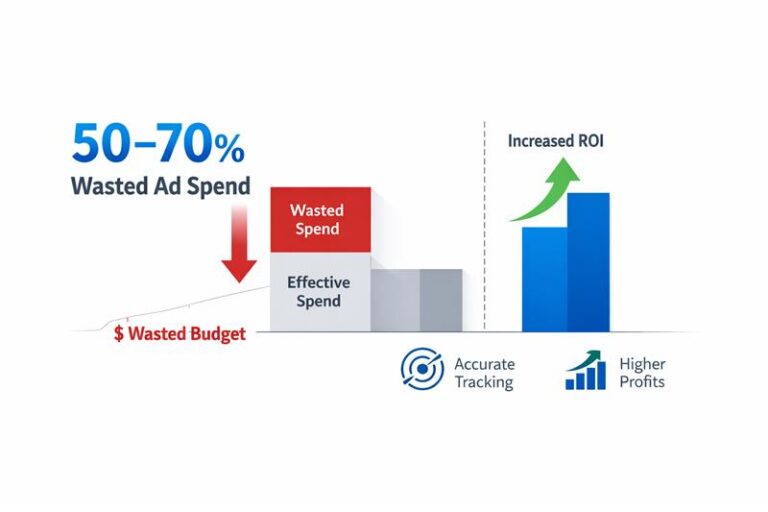 50–70%
Wasted Ad Spend

Wasted Spend

Effective Spend

$ Wasted Budget

Increased ROI

Accurate Tracking

Higher Profits